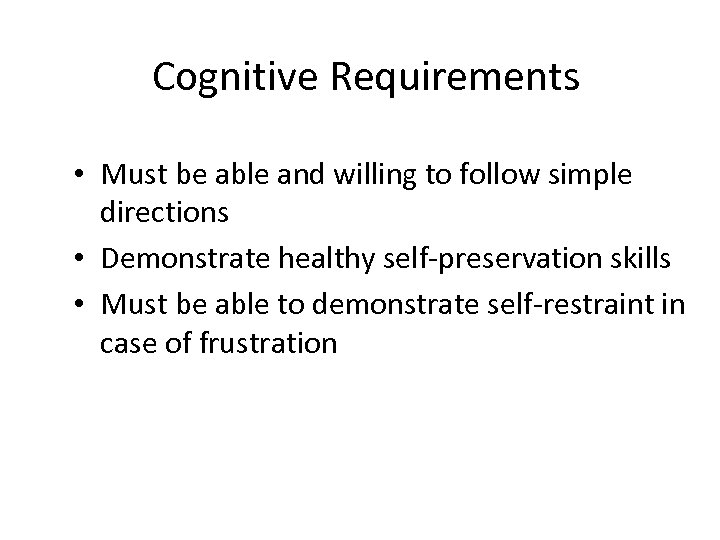 Cognitive Requirements

• Must be able and willing to follow simple directions
• Demonstrate healthy self-preservation skills
• Must be able to demonstrate self-restraint in case of frustration